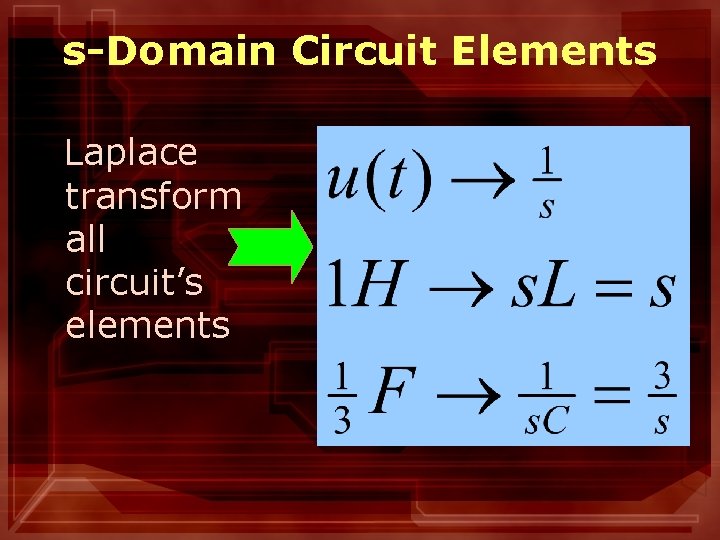 s-Domain Circuit Elements

Laplace transform all circuit’s elements

$u(t) \rightarrow \frac{1}{s}$

$1H \rightarrow sL = s$

$\frac{1}{3}F \rightarrow \frac{1}{sC} = \frac{3}{s}$